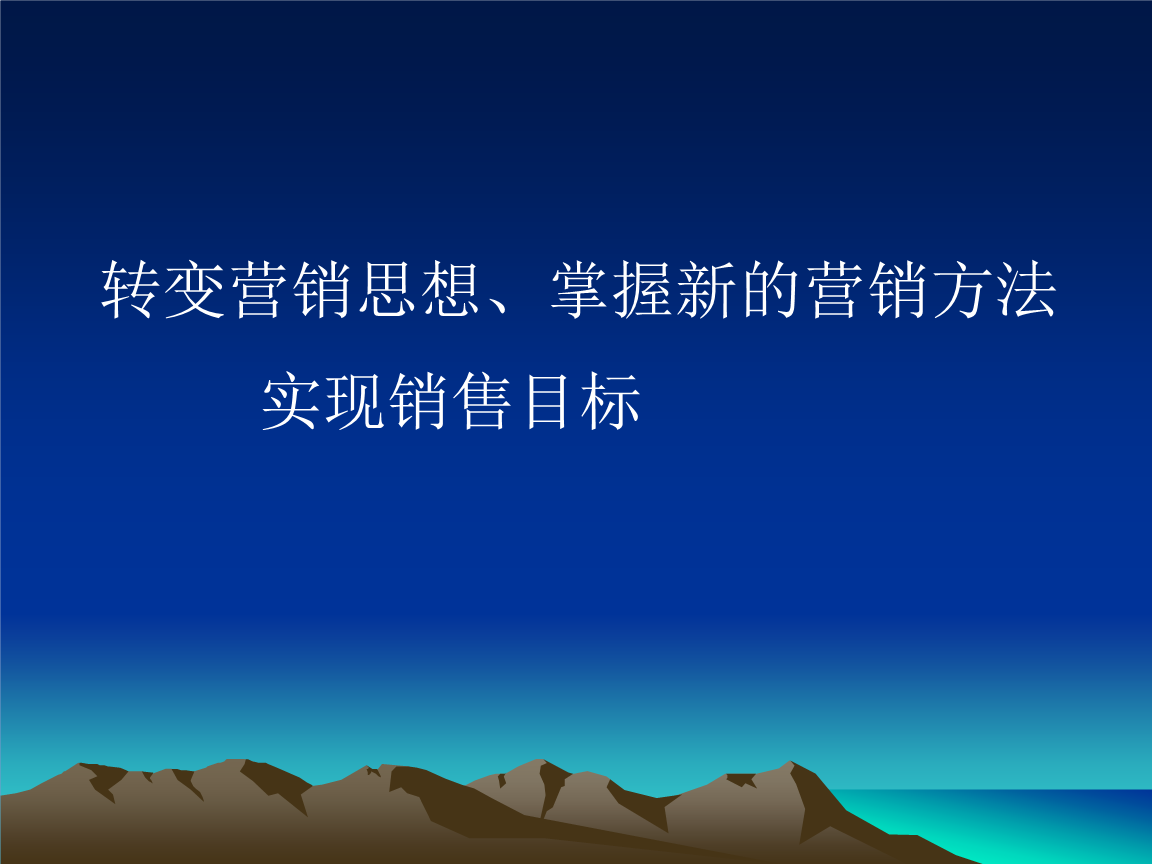 转变营销思想、掌握新的营销方法

实现销售目标